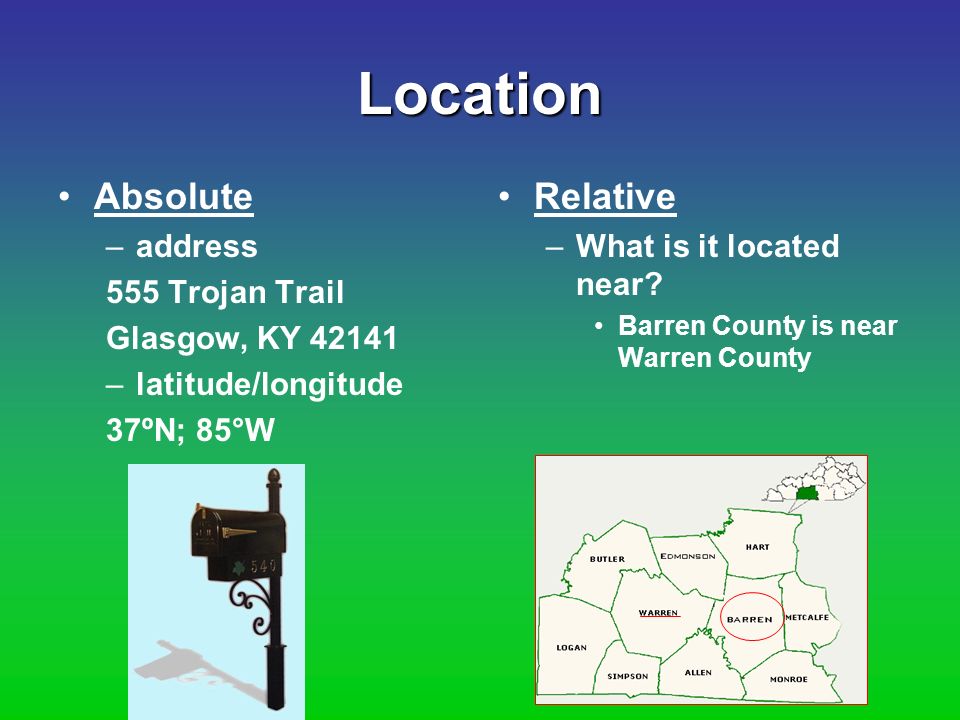 Location

• Absolute
– address
555 Trojan Trail
Glasgow, KY 42141
– latitude/longitude
37ºN; 85°W

540

• Relative
– What is it located near?
• Barren County is near Warren County

BUTLER
EDMONSON
HART
WARREN
BARREN
METCALFE
LOGAN
SIMPSON
ALLEN
MONROE